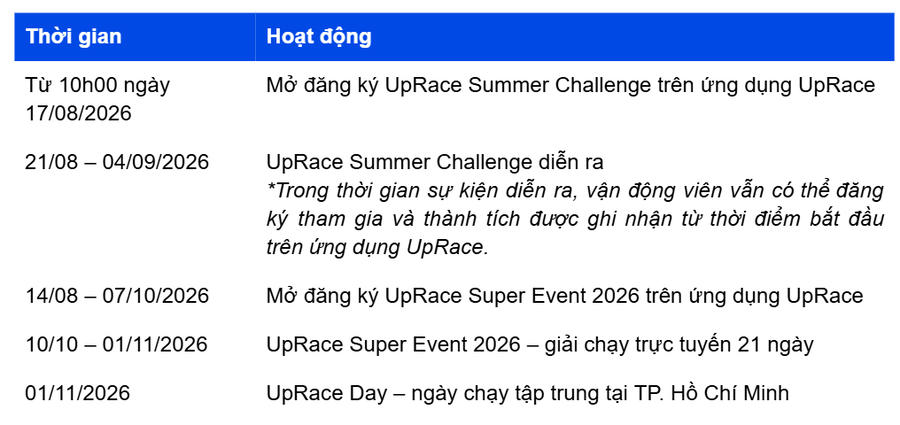 | Thời gian | Hoạt động |
|---|---|
| Từ 10h00 ngày 17/08/2026 | Mở đăng ký UpRace Summer Challenge trên ứng dụng UpRace |
| 21/08 – 04/09/2026 | UpRace Summer Challenge diễn ra *Trong thời gian sự kiện diễn ra, vận động viên vẫn có thể đăng ký tham gia và thành tích được ghi nhận từ thời điểm bắt đầu trên ứng dụng UpRace. |
| 14/08 – 07/10/2026 | Mở đăng ký UpRace Super Event 2026 trên ứng dụng UpRace |
| 10/10 – 01/11/2026 | UpRace Super Event 2026 – giải chạy trực tuyến 21 ngày |
| 01/11/2026 | UpRace Day – ngày chạy tập trung tại TP. Hồ Chí Minh |